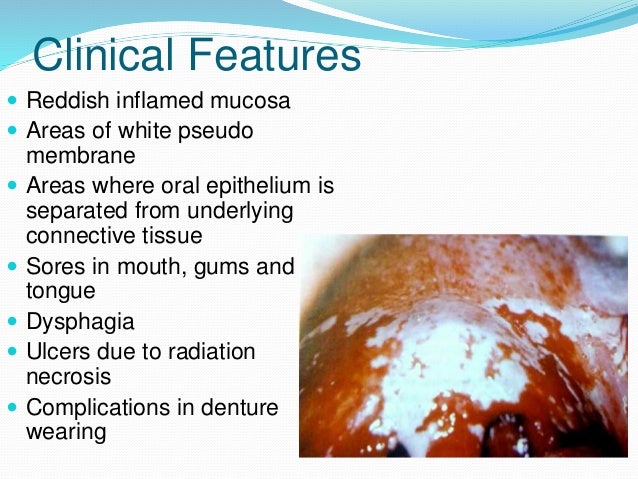 Clinical Features

- Reddish inflamed mucosa
- Areas of white pseudo membrane
- Areas where oral epithelium is separated from underlying connective tissue
- Sores in mouth, gums and tongue
- Dysphagia
- Ulcers due to radiation necrosis
- Complications in denture wearing